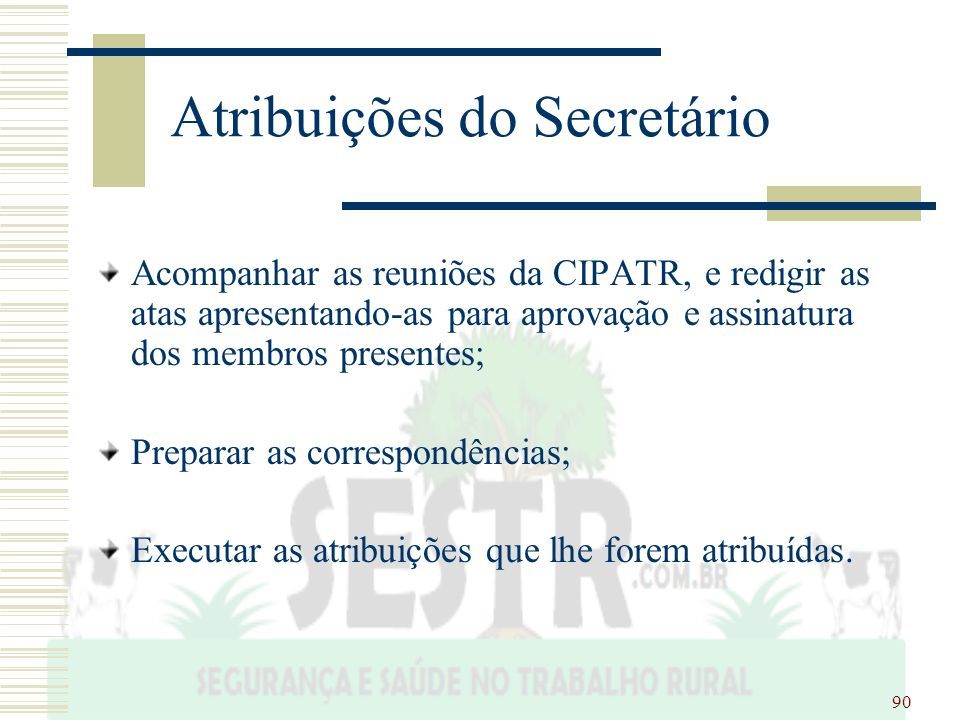 Atribuições do Secretário

Acompanhar as reuniões da CIPATR, e redigir as atas apresentando-as para aprovação e assinatura dos membros presentes;

Preparar as correspondências;

Executar as atribuições que lhe forem atribuídas.

SESTR .COM.BR

SEGURANÇA E SAÚDE NO TRABALHO RURAL

90